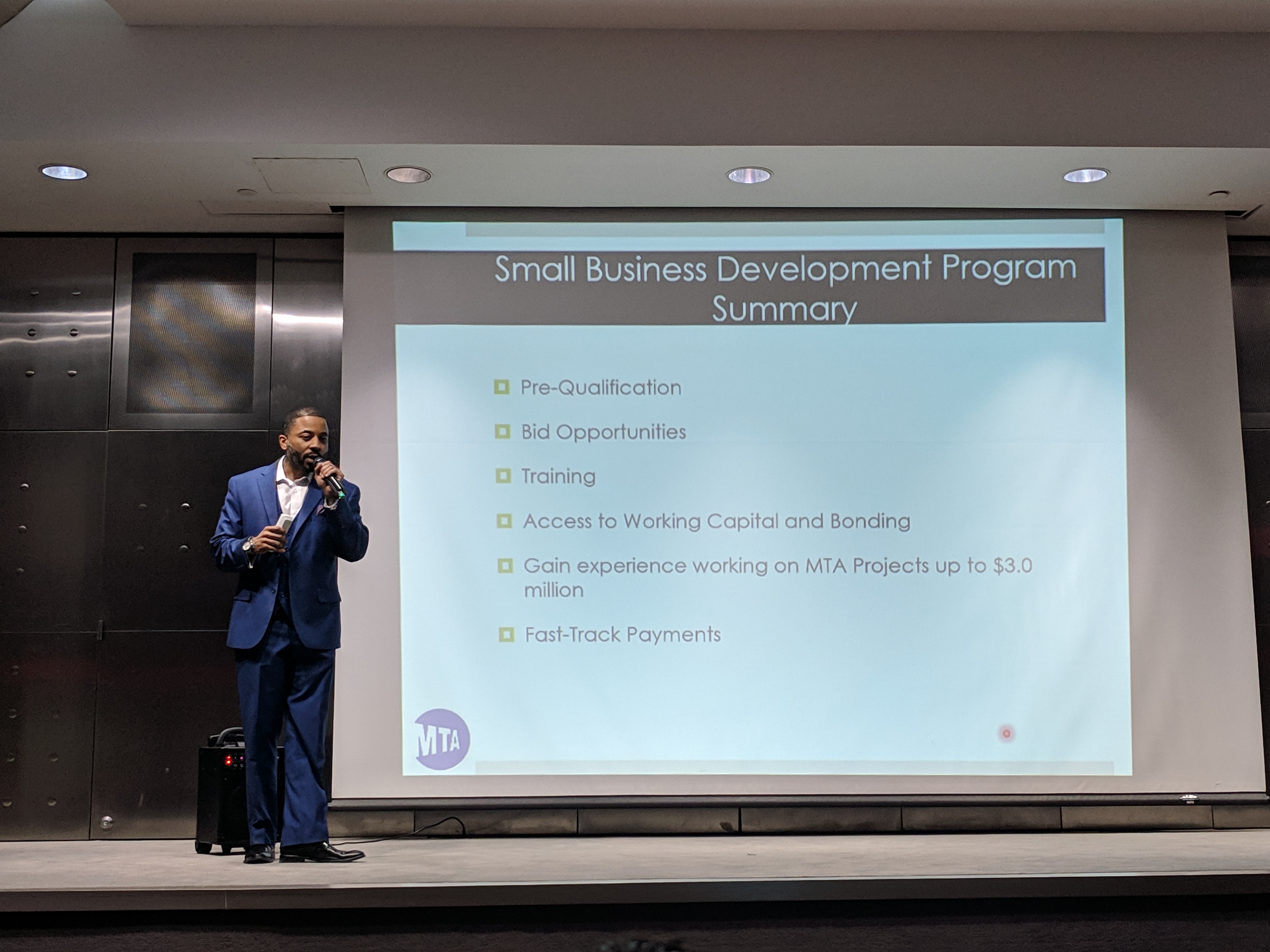 Small Business Development Program Summary

Pre-Qualification

Bid Opportunities

Training

Access to Working Capital and Bonding

Gain experience working on MTA Projects up to $3.0 million

Fast-Track Payments

MTA